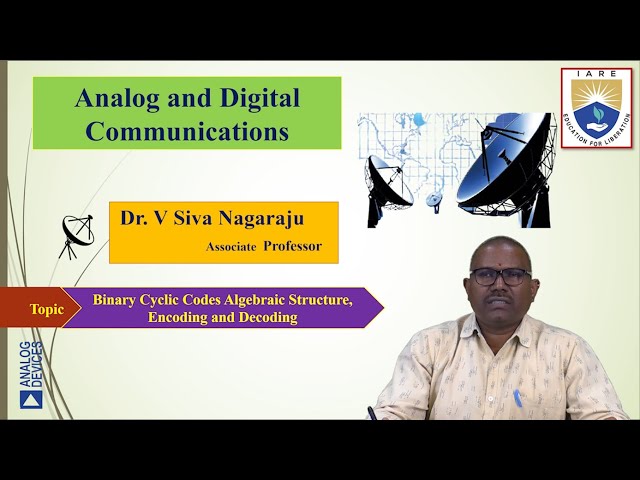 Analog and Digital Communications

IARE

EDUCATION FOR LIBERATION

Dr. V Siva Nagaraju

Associate Professor

Topic

Binary Cyclic Codes Algebraic Structure, Encoding and Decoding

ANALOG DEVICES